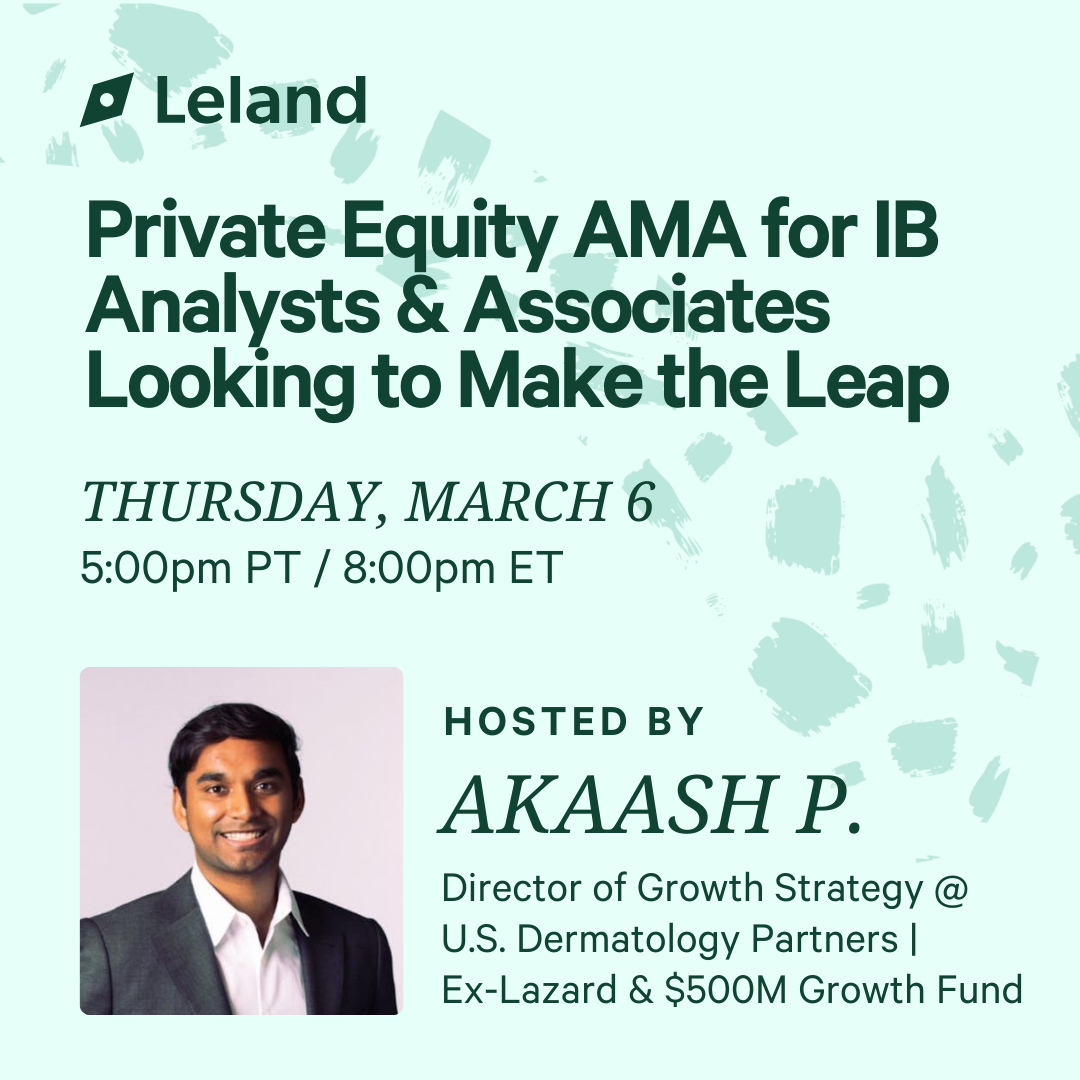 Leland

Private Equity AMA for IB Analysts & Associates Looking to Make the Leap

THURSDAY, MARCH 6
5:00pm PT / 8:00pm ET

HOSTED BY
AKAASH P.
Director of Growth Strategy @ U.S. Dermatology Partners | Ex-Lazard & \$500M Growth Fund